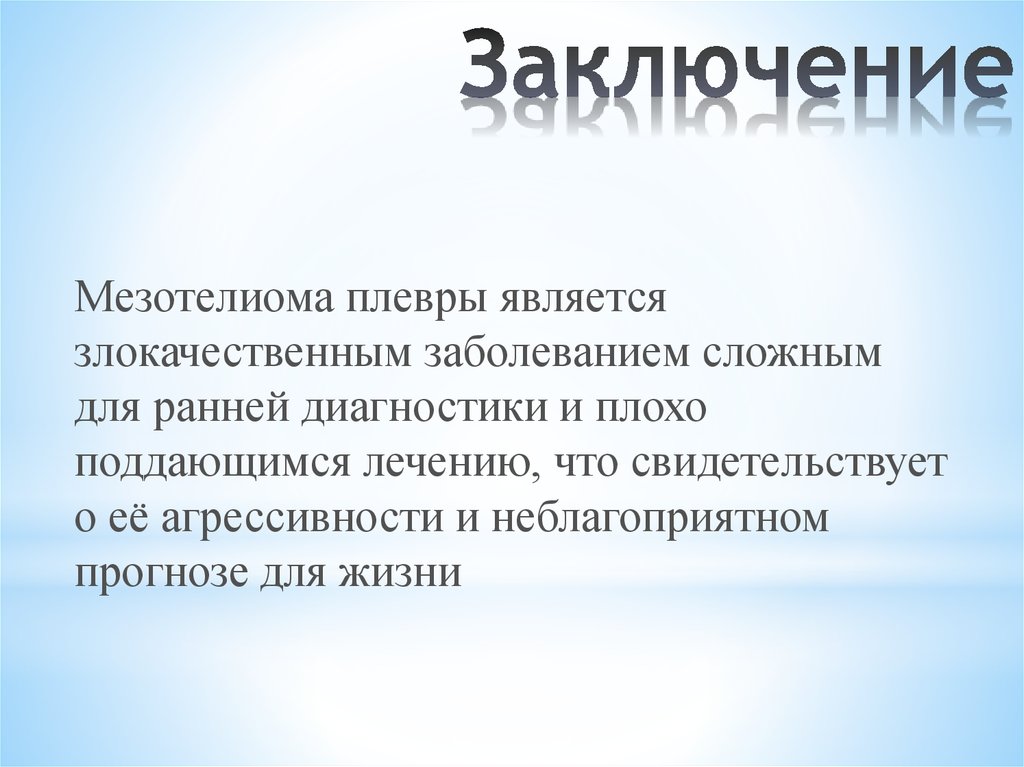 Заключение

Мезотелиома плевры является злокачественным заболеванием сложным для ранней диагностики и плохо поддающимся лечению, что свидетельствует о её агрессивности и неблагоприятном прогнозе для жизни